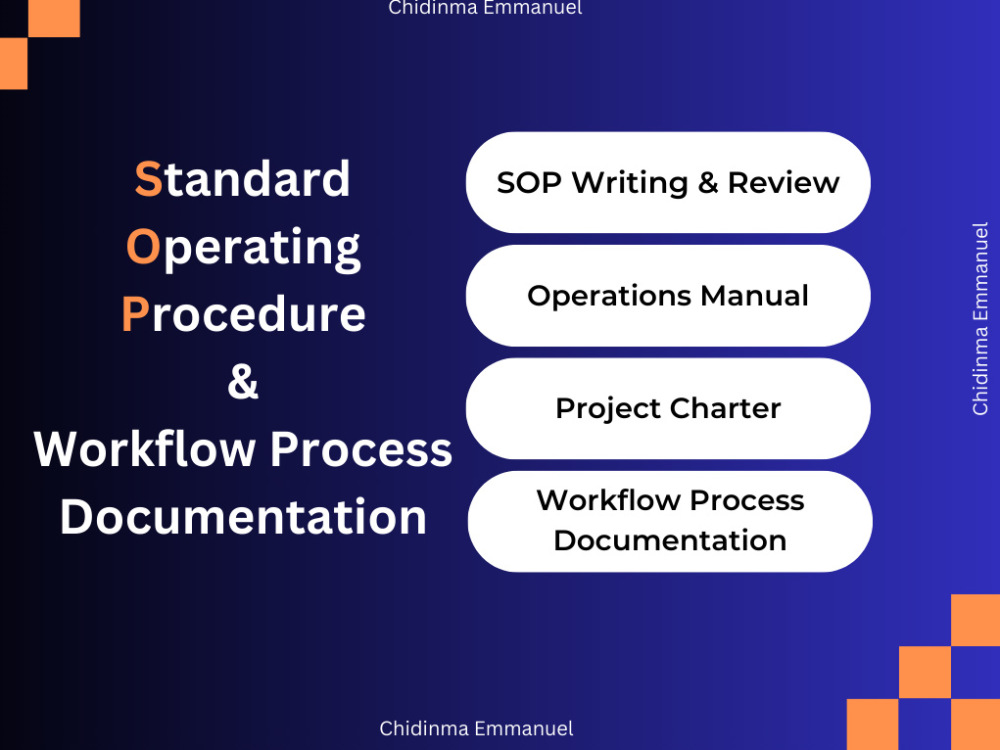 Chidinma Emmanuel

Standard
Operating
Procedure
&
Workflow Process
Documentation

SOP Writing & Review

Operations Manual

Project Charter

Workflow Process Documentation

Chidinma Emmanuel

Chidinma Emmanuel